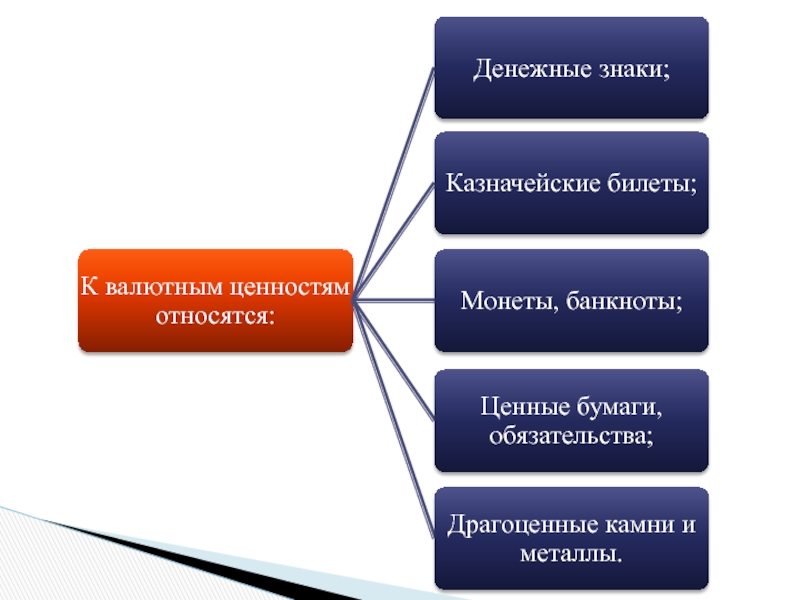 К валютным ценностям относятся:

Денежные знаки;

Казначейские билеты;

Монеты, банкноты;

Ценные бумаги, обязательства;

Драгоценные камни и металлы.